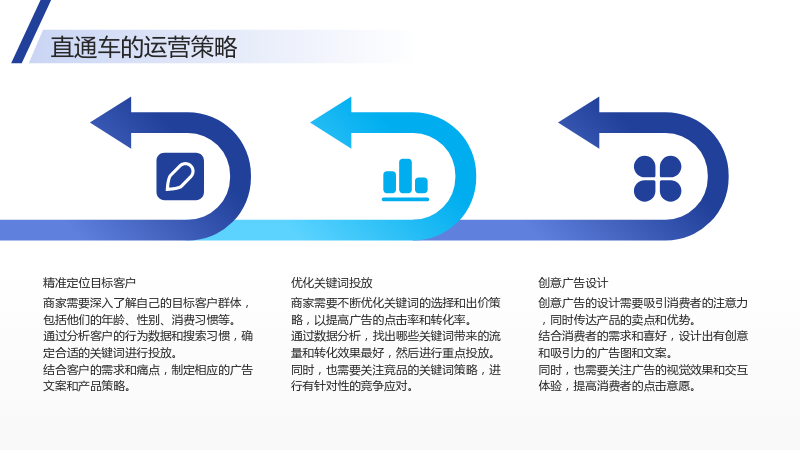 直通车的运营策略

精准定位目标客户

商家需要深入了解自己的目标客户群体，包括他们的年龄、性别、消费习惯等。
通过分析客户的行为数据和搜索习惯，确定合适的关键词进行投放。
结合客户的需求和痛点，制定相应的广告文案和产品策略。

优化关键词投放

商家需要不断优化关键词的选择和出价策略，以提高广告的点击率和转化率。
通过数据分析，找出哪些关键词带来的流量和转化效果最好，然后进行重点投放。
同时，也需要关注竞品的关键词策略，进行有针对性的竞争应对。

创意广告设计

创意广告的设计需要吸引消费者的注意力，同时传达产品的卖点和优势。
结合消费者的需求和喜好，设计出有创意和吸引力的广告图和文案。
同时，也需要关注广告的视觉效果和交互体验，提高消费者的点击意愿。